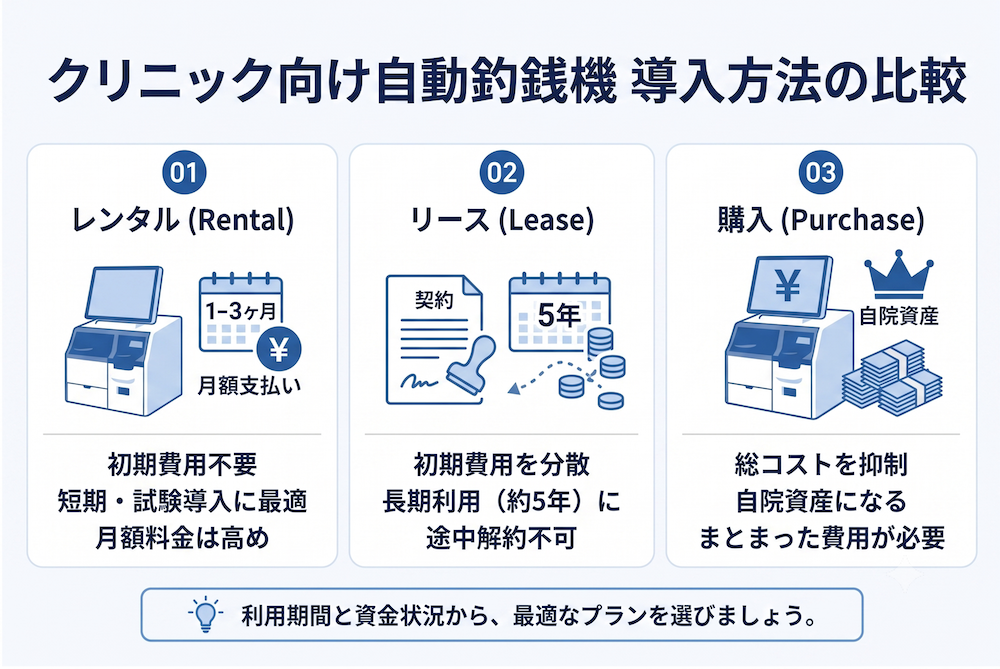 クリニック向け自動釣銭機 導入方法の比較

01
レンタル (Rental)
1-3ヶ月
¥
月額支払い
初期費用不要
短期・試験導入に最適
月額料金は高め

02
リース (Lease)
契約
5年
初期費用を分散
長期利用（約5年）に
途中解約不可

03
購入 (Purchase)
¥
自院資産
総コストを抑制
自院資産になる
まとまった費用が必要

利用期間と資金状況から、最適なプランを選びましょう。